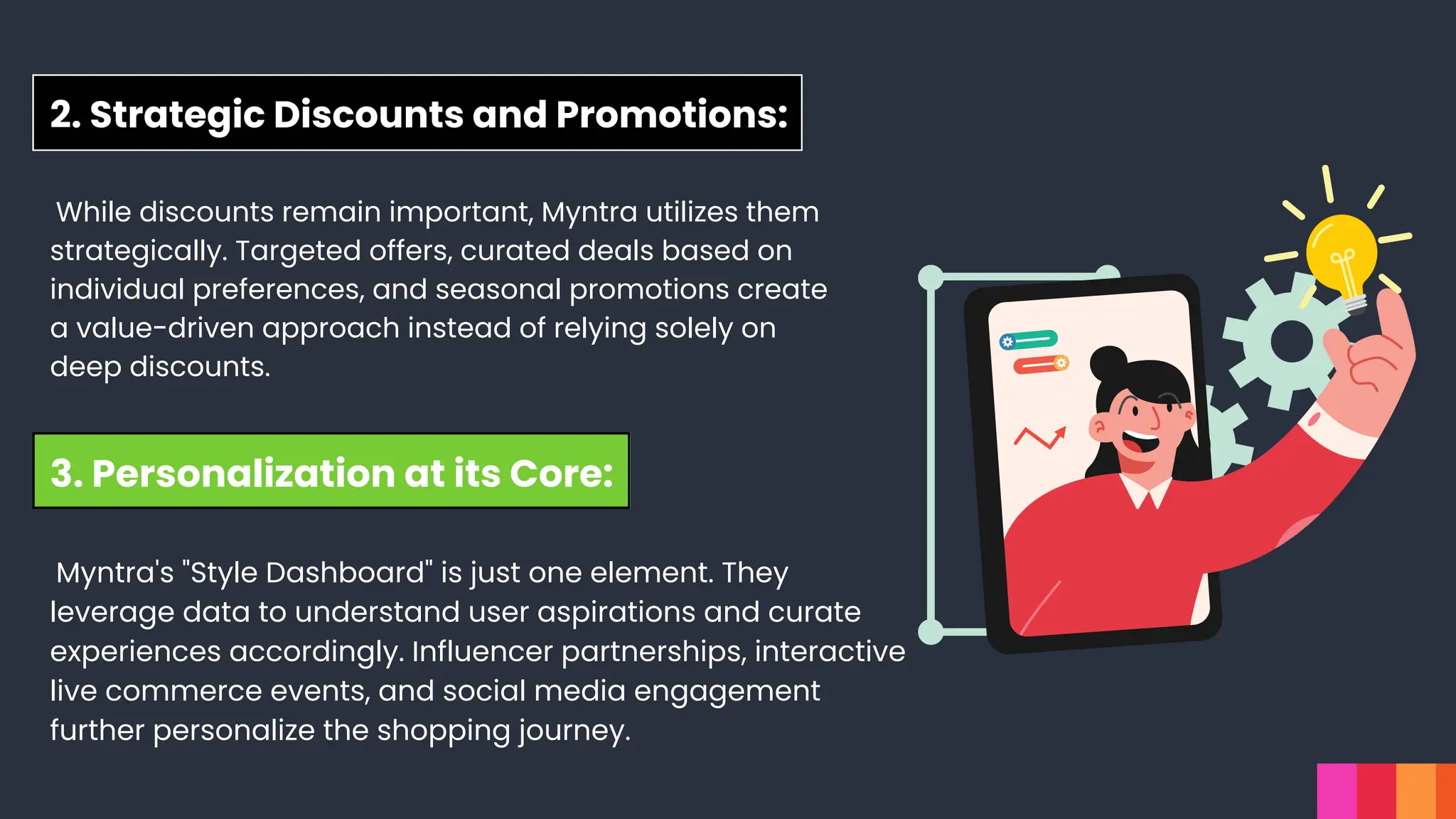 2. Strategic Discounts and Promotions:

While discounts remain important, Myntra utilizes them strategically. Targeted offers, curated deals based on individual preferences, and seasonal promotions create a value-driven approach instead of relying solely on deep discounts.

3. Personalization at its Core:

Myntra's "Style Dashboard" is just one element. They leverage data to understand user aspirations and curate experiences accordingly. Influencer partnerships, interactive live commerce events, and social media engagement further personalize the shopping journey.